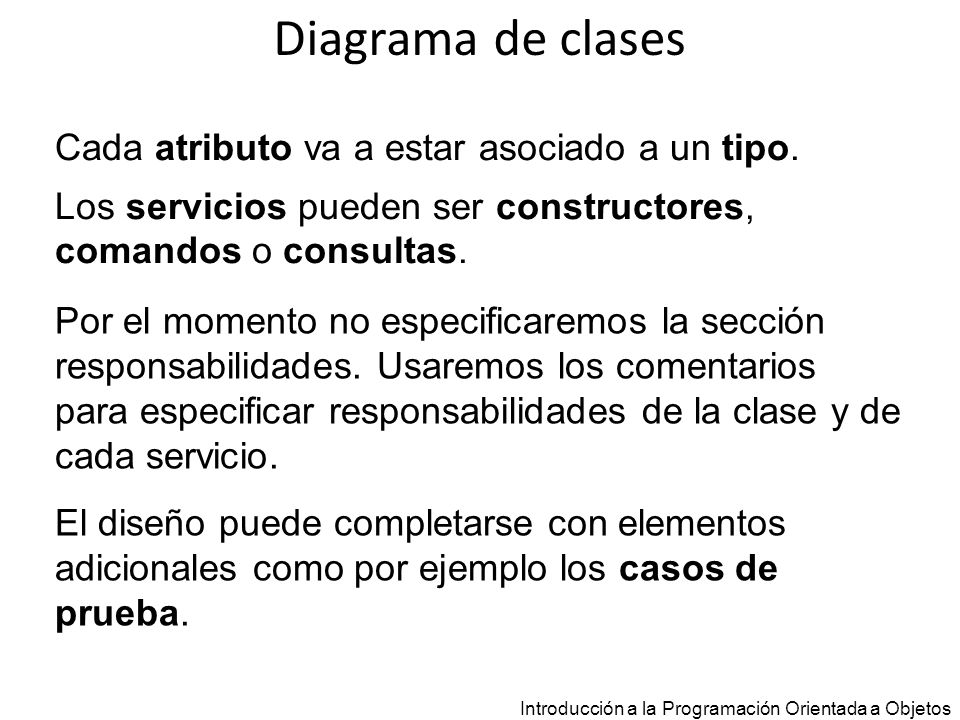 Diagrama de clases

Cada atributo va a estar asociado a un tipo.

Los servicios pueden ser constructores, comandos o consultas.

Por el momento no especificaremos la sección responsabilidades. Usaremos los comentarios para especificar responsabilidades de la clase y de cada servicio.

El diseño puede completarse con elementos adicionales como por ejemplo los casos de prueba.

Introducción a la Programación Orientada a Objetos